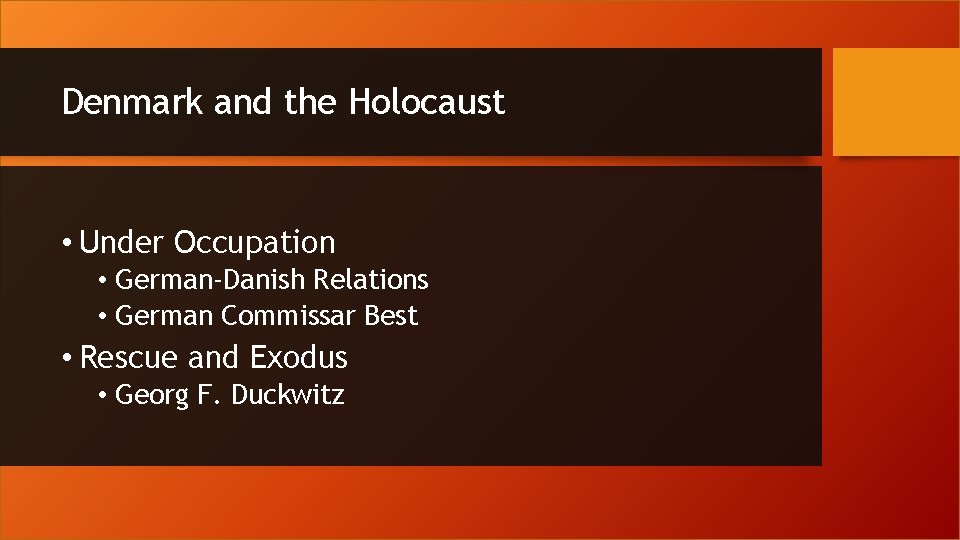 Denmark and the Holocaust

• Under Occupation
  • German-Danish Relations
  • German Commissar Best
• Rescue and Exodus
  • Georg F. Duckwitz